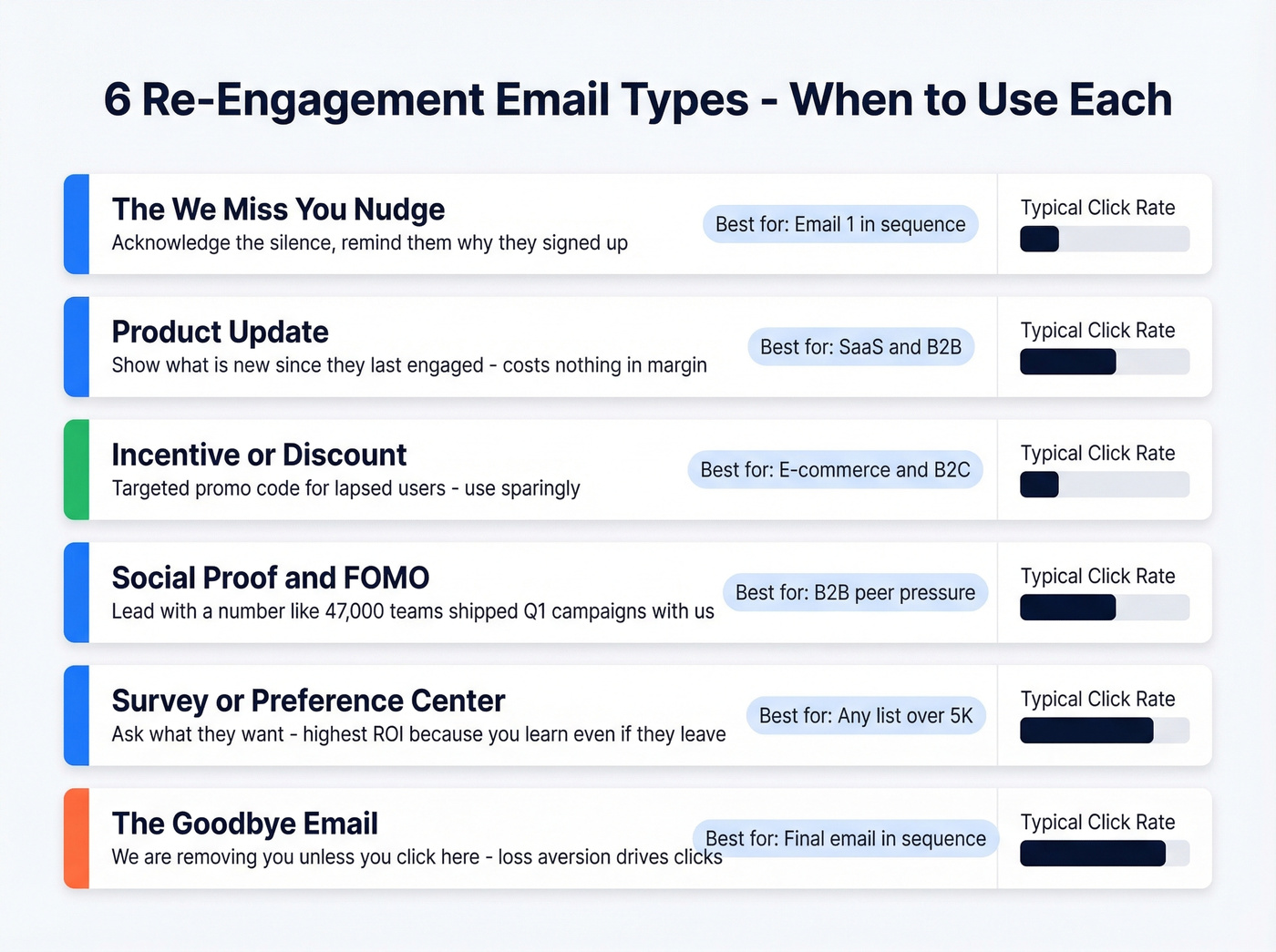 6 Re-Engagement Email Types - When to Use Each

The We Miss You Nudge
Acknowledge the silence, remind them why they signed up
Best for: Email 1 in sequence
Typical Click Rate

Product Update
Show what is new since they last engaged - costs nothing in margin
Best for: SaaS and B2B
Typical Click Rate

Incentive or Discount
Targeted promo code for lapsed users - use sparingly
Best for: E-commerce and B2C
Typical Click Rate

Social Proof and FOMO
Lead with a number like 47,000 teams shipped Q1 campaigns with us
Best for: B2B peer pressure
Typical Click Rate

Survey or Preference Center
Ask what they want - highest ROI because you learn even if they leave
Best for: Any list over 5K
Typical Click Rate

The Goodbye Email
We are removing you unless you click here - loss aversion drives clicks
Best for: Final email in sequence
Typical Click Rate